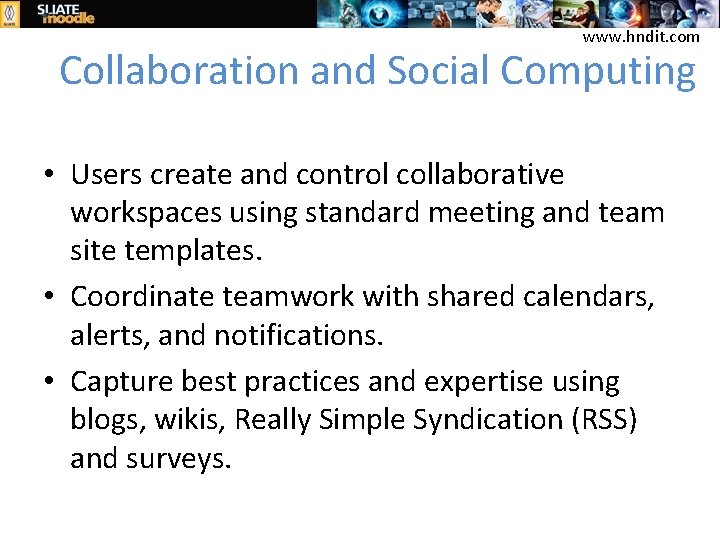 SLIATE moodle

www.hndit.com

Collaboration and Social Computing

• Users create and control collaborative workspaces using standard meeting and team site templates.

• Coordinate teamwork with shared calendars, alerts, and notifications.

• Capture best practices and expertise using blogs, wikis, Really Simple Syndication (RSS) and surveys.